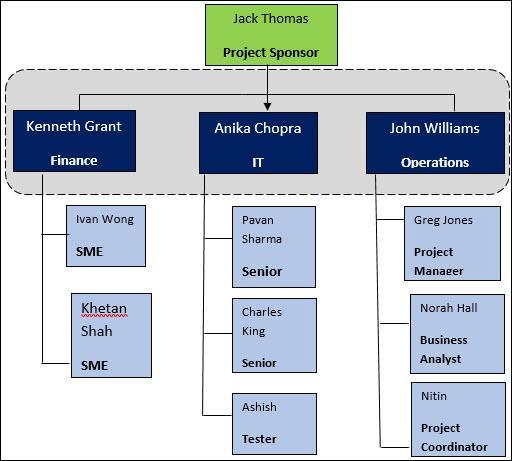 Jack Thomas

Project Sponsor

Kenneth Grant

Finance

Anika Chopra

IT

John Williams

Operations

Ivan Wong

SME

Khetan Shah

SME

Pavan Sharma

Senior

Charles King

Senior

Ashish

Tester

Greg Jones

Project Manager

Norah Hall

Business Analyst

Nitin

Project Coordinator